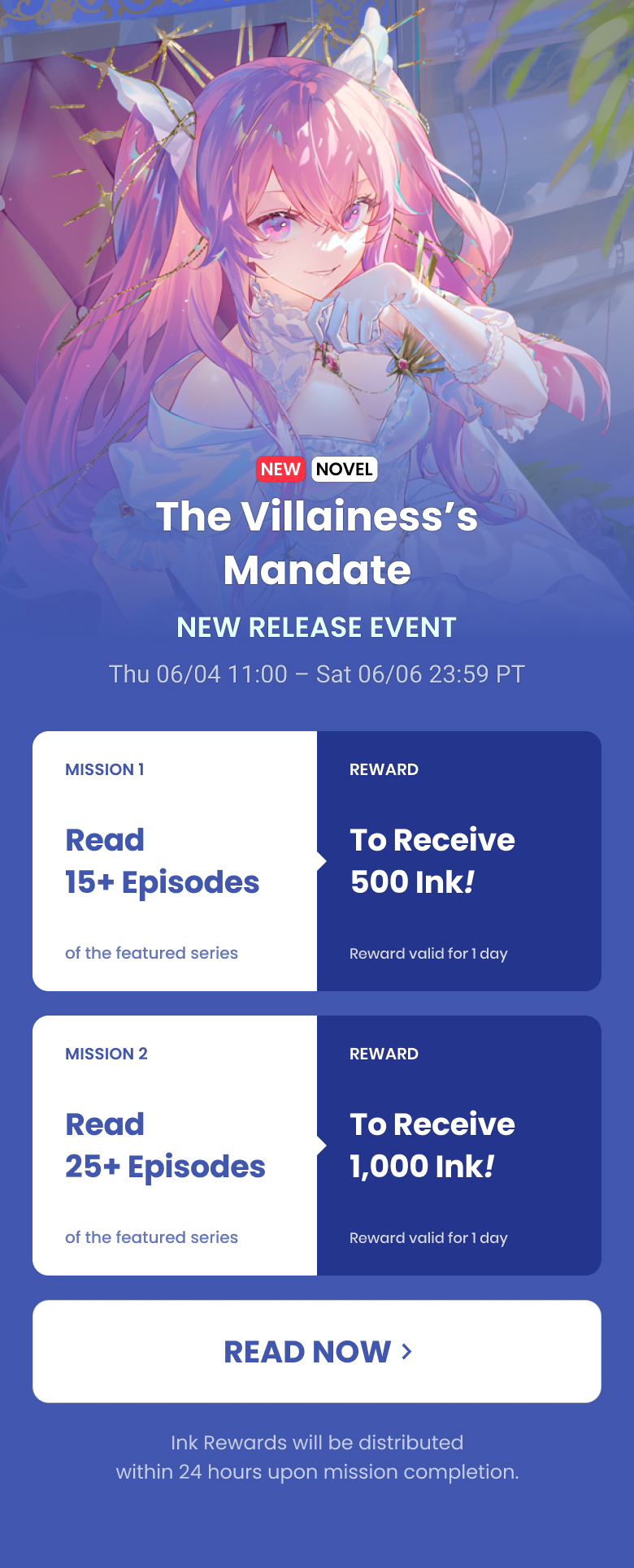 NEW NOVEL

The Villainess's Mandate

NEW RELEASE EVENT

Thu 06/04 11:00 – Sat 06/06 23:59 PT

MISSION 1

Read 15+ Episodes

of the featured series

REWARD

To Receive 500 Ink!

Reward valid for 1 day

MISSION 2

Read 25+ Episodes

of the featured series

REWARD

To Receive 1,000 Ink!

Reward valid for 1 day

READ NOW >

Ink Rewards will be distributed within 24 hours upon mission completion.